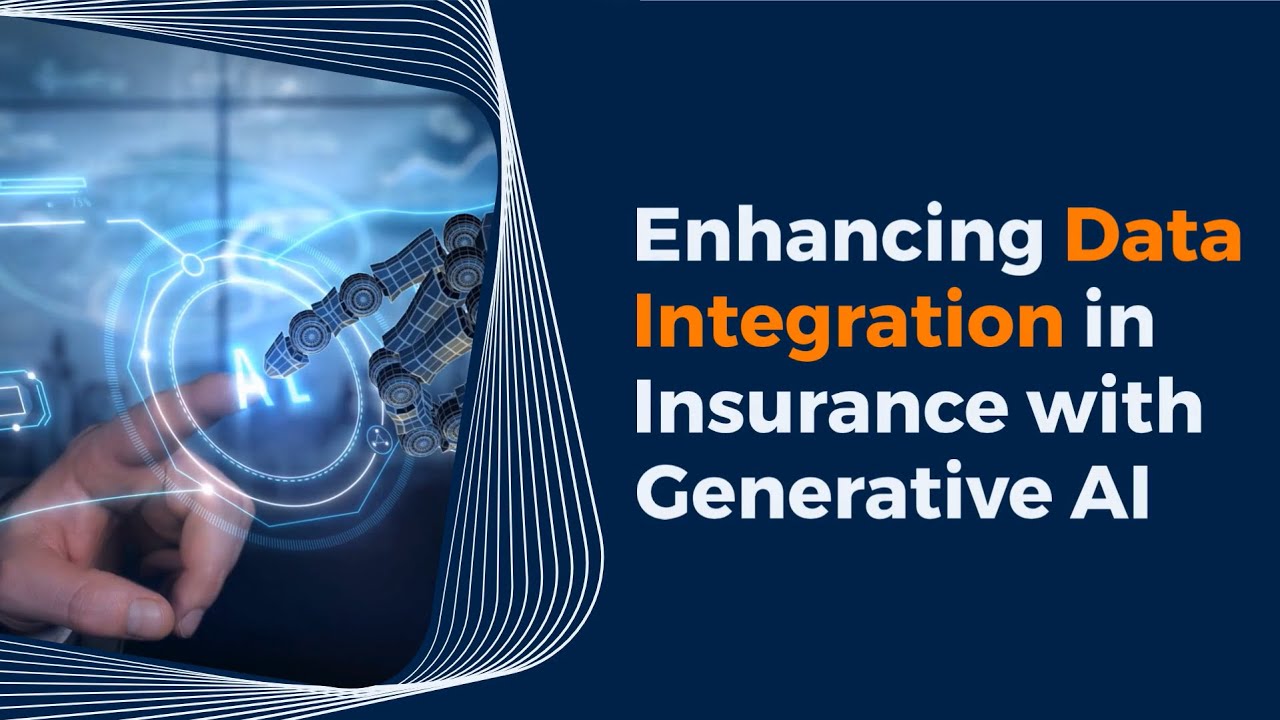 AI

Enhancing Data Integration in Insurance with Generative AI